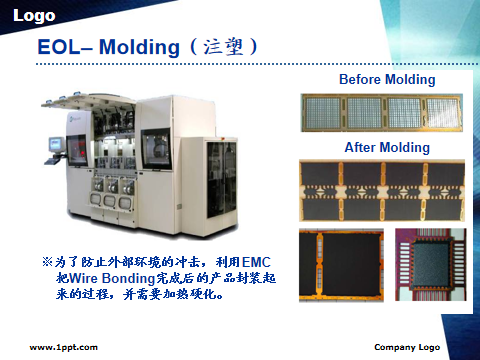 Logo

EOL– Molding（注塑）

Before Molding

After Molding

※为了防止外部环境的冲击，利用EMC把Wire Bonding完成后的产品封装起来的过程，并需要加热硬化。

www.1ppt.com

Company Logo